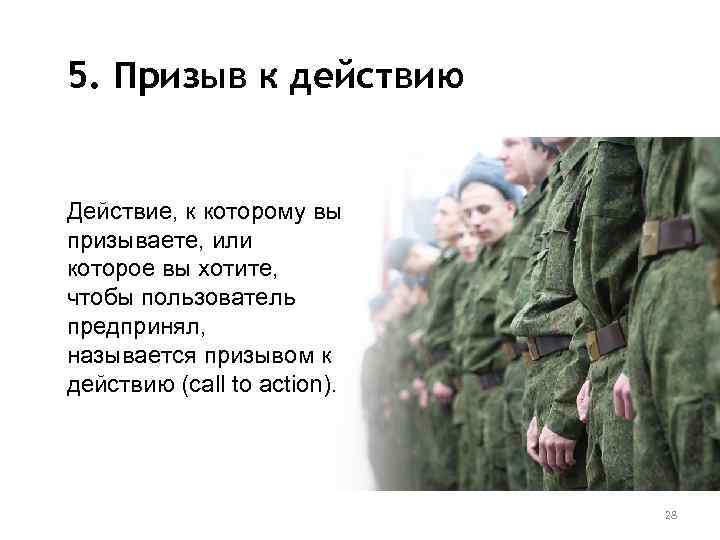 5. Призыв к действию

Действие, к которому вы призываете, или которое вы хотите, чтобы пользователь предпринял, называется призывом к действию (call to action).

28